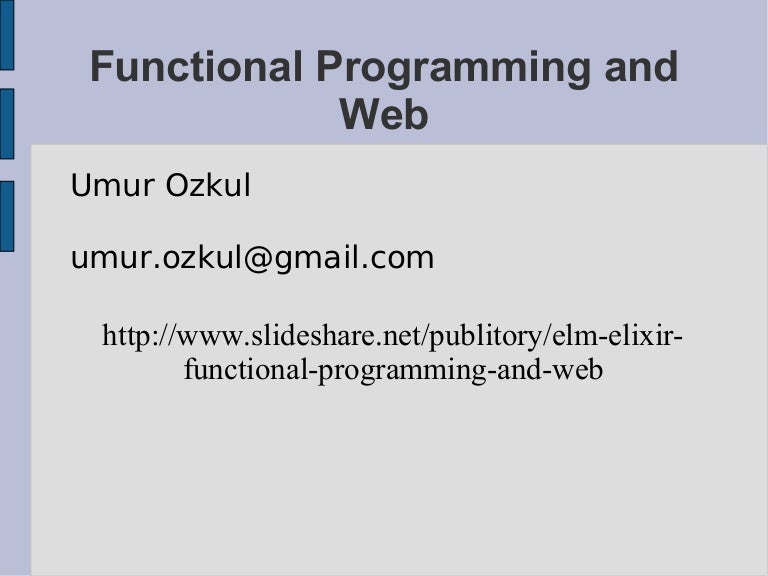 Functional Programming and Web

Umur Ozkul

umur.ozkul@gmail.com

http://www.slideshare.net/publitory/elm-elixir-functional-programming-and-web